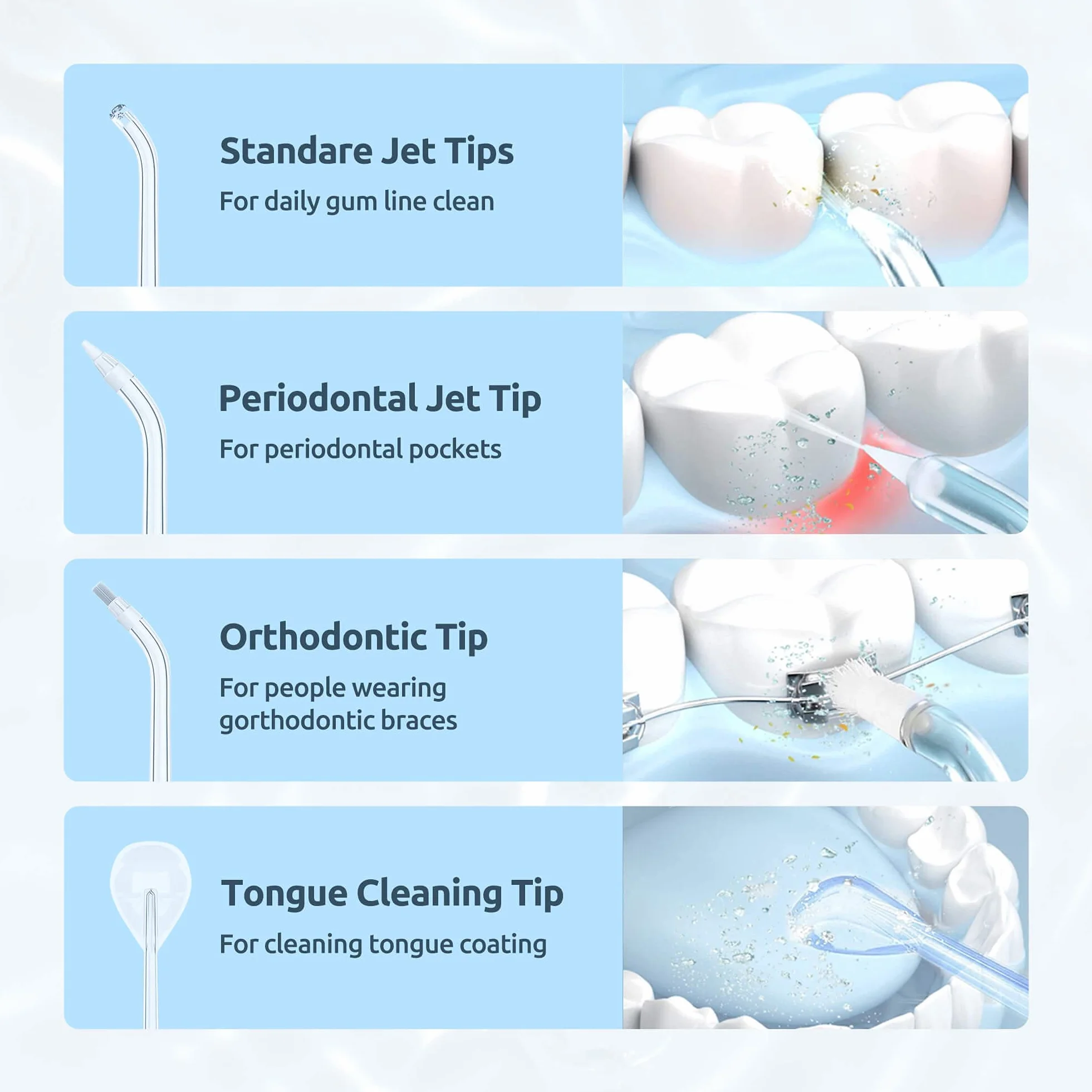 Standare Jet Tips

For daily gum line clean

Periodontal Jet Tip

For periodontal pockets

Orthodontic Tip

For people wearing gorthodontic braces

Tongue Cleaning Tip

For cleaning tongue coating